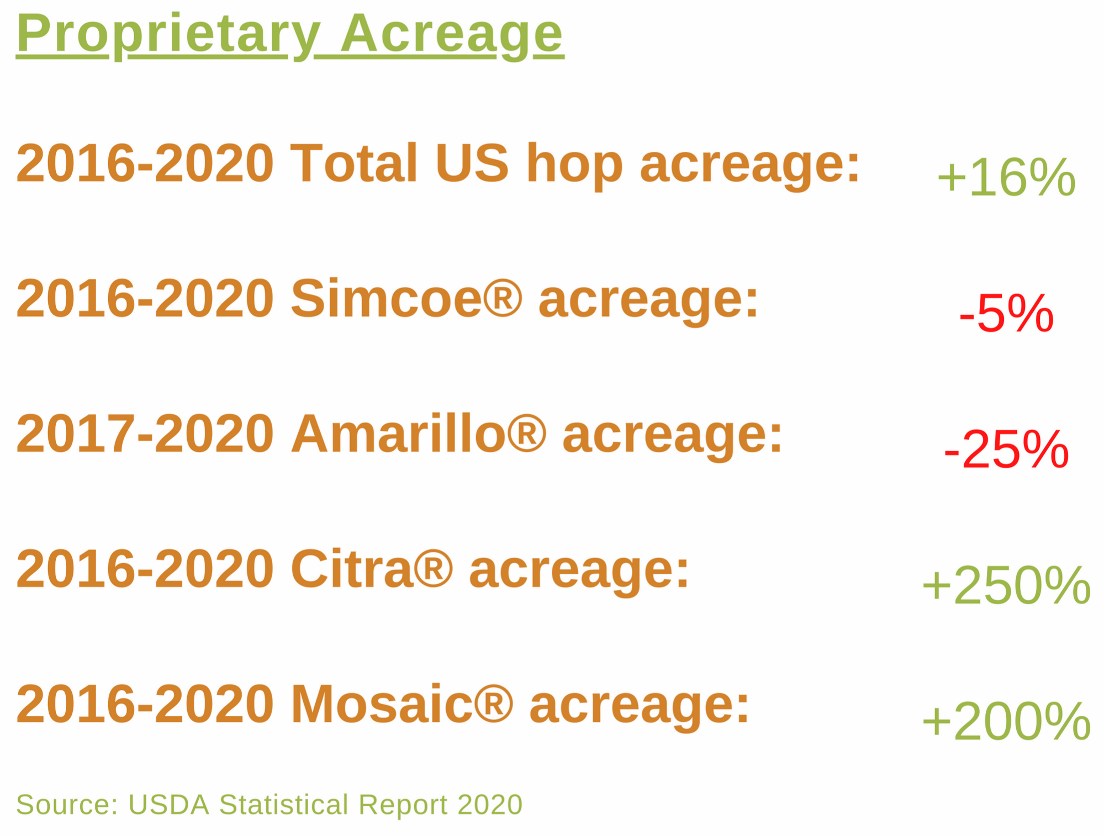 Proprietary Acreage

2016-2020 Total US hop acreage: +16%

2016-2020 Simcoe® acreage: -5%

2017-2020 Amarillo® acreage: -25%

2016-2020 Citra® acreage: +250%

2016-2020 Mosaic® acreage: +200%

Source: USDA Statistical Report 2020